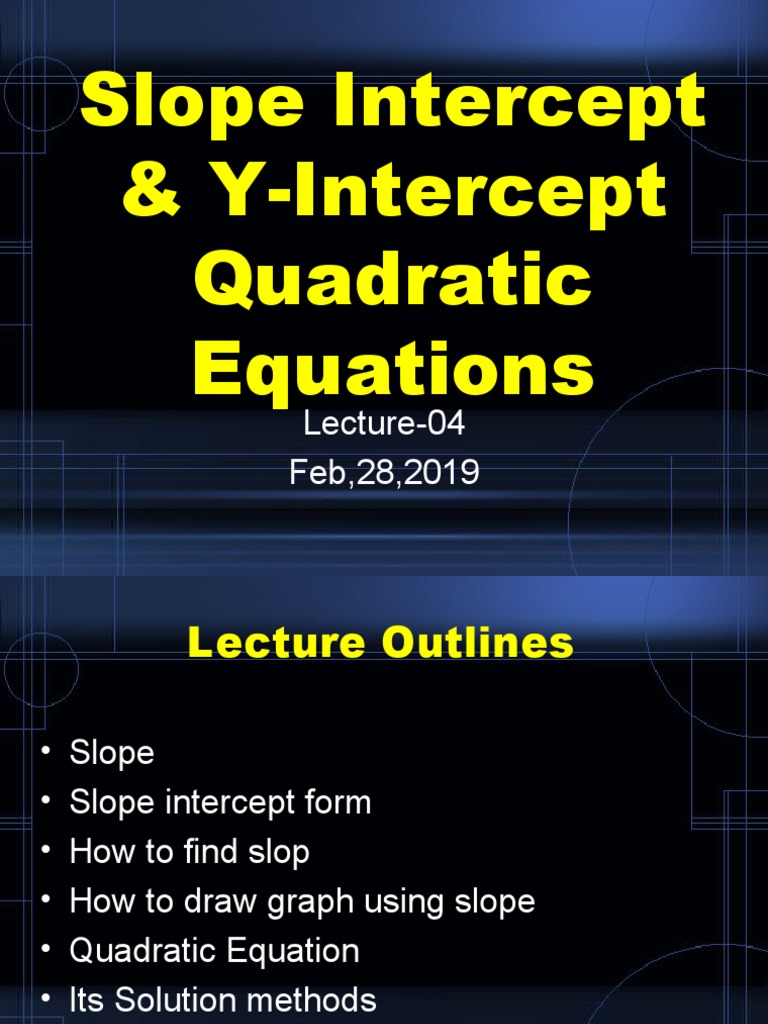 Slope Intercept & Y-Intercept Quadratic Equations

Lecture-04
Feb,28,2019

Lecture Outlines

• Slope
• Slope intercept form
• How to find slop
• How to draw graph using slope
• Quadratic Equation
• Its Solution methods